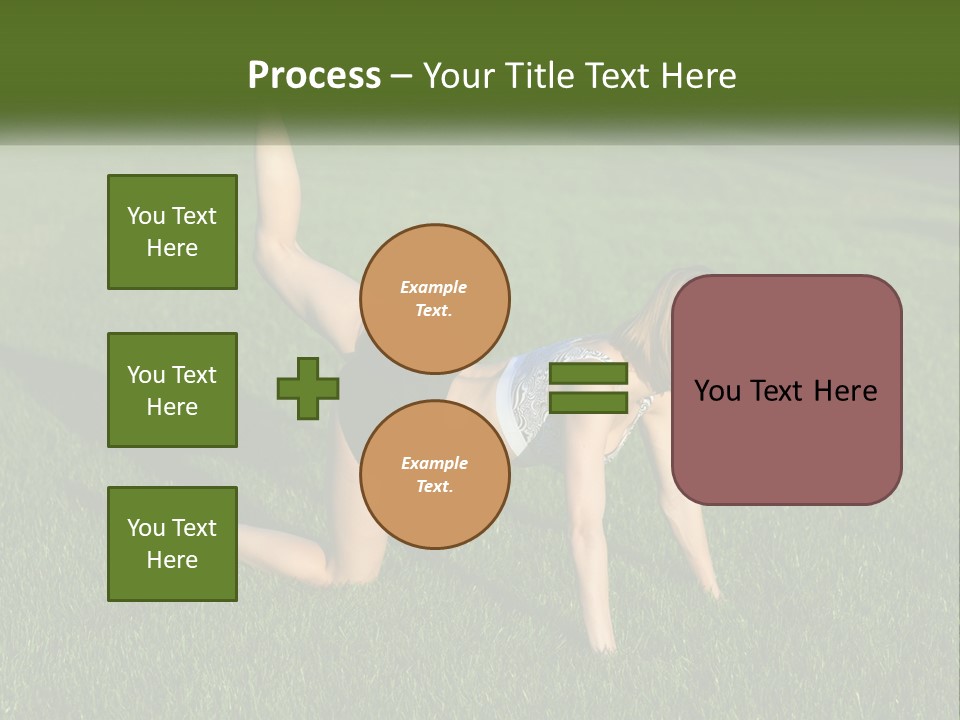 Process – Your Title Text Here

You Text Here

You Text Here

You Text Here

Example Text.

Example Text.

You Text Here